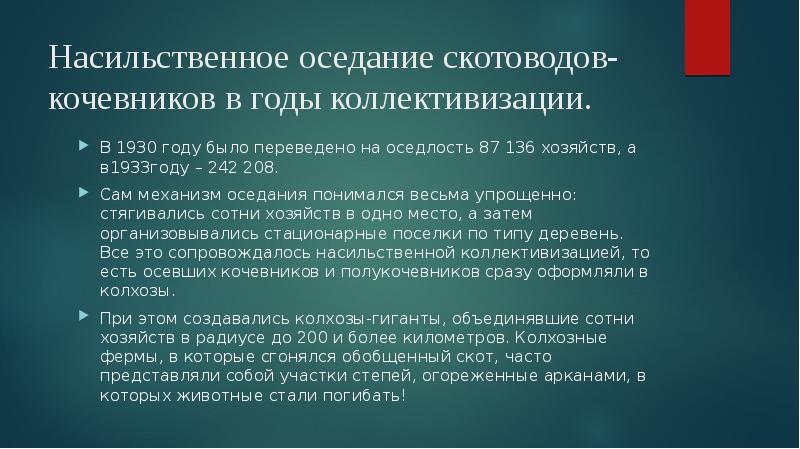 Насильственное оседание скотоводов-кочевников в годы коллективизации.

В 1930 году было переведено на оседлость 87 136 хозяйств, а в1933году – 242 208.

Сам механизм оседания понимался весьма упрощенно: стягивались сотни хозяйств в одно место, а затем организовывались стационарные поселки по типу деревень. Все это сопровождалось насильственной коллективизацией, то есть осевших кочевников и полукочевников сразу оформляли в колхозы.

При этом создавались колхозы-гиганты, объединявшие сотни хозяйств в радиусе до 200 и более километров. Колхозные фермы, в которые сгонялся обобщенный скот, часто представляли собой участки степей, огороженные арканами, в которых животные стали погибать!